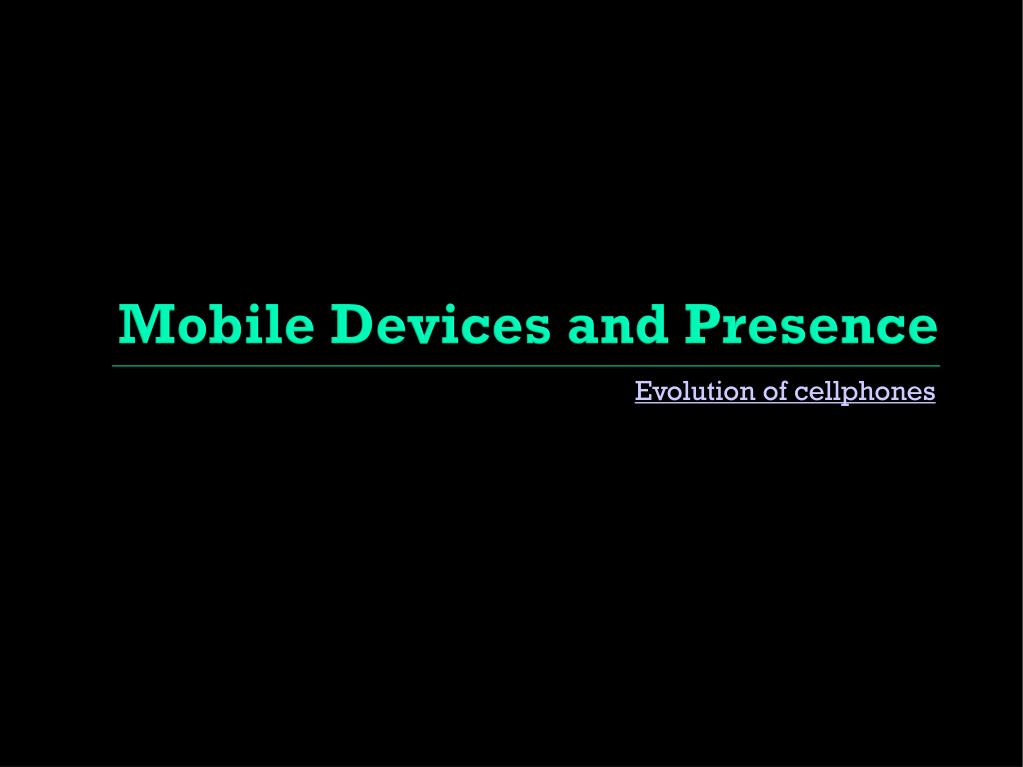 Mobile Devices and Presence

Evolution of cellphones